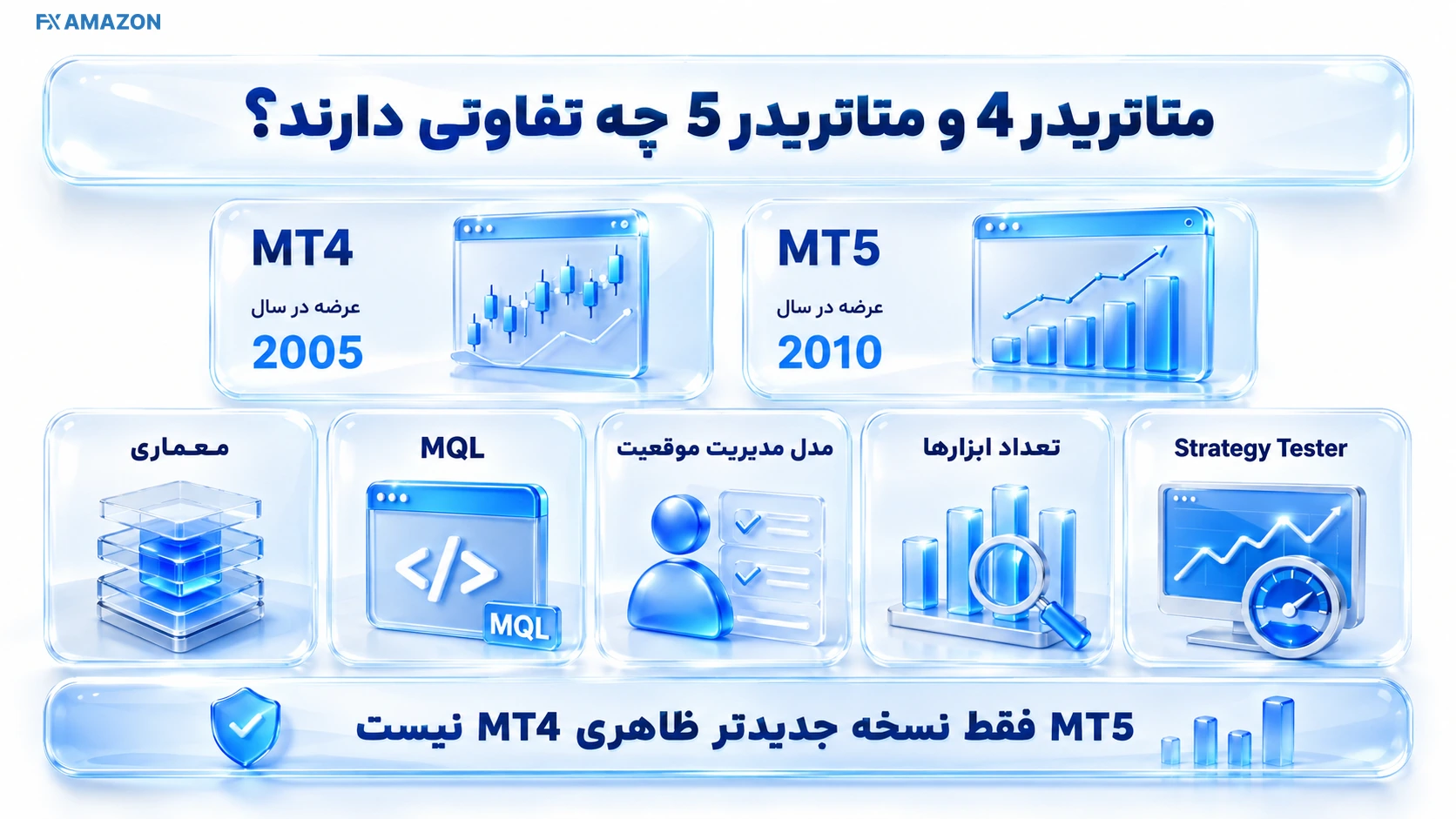 FX AMAZON

متاتریدر 4 و متاتریدر 5 چه تفاوتی دارند؟

MT5
عرضه در سال
2010

MT4
عرضه در سال
2005

Strategy Tester

تعداد ابزارها

مدل مدیریت موقعیت

MQL

MQL

معماری

MT5 فقط نسخه جدیدتر ظاهری MT4 نیست